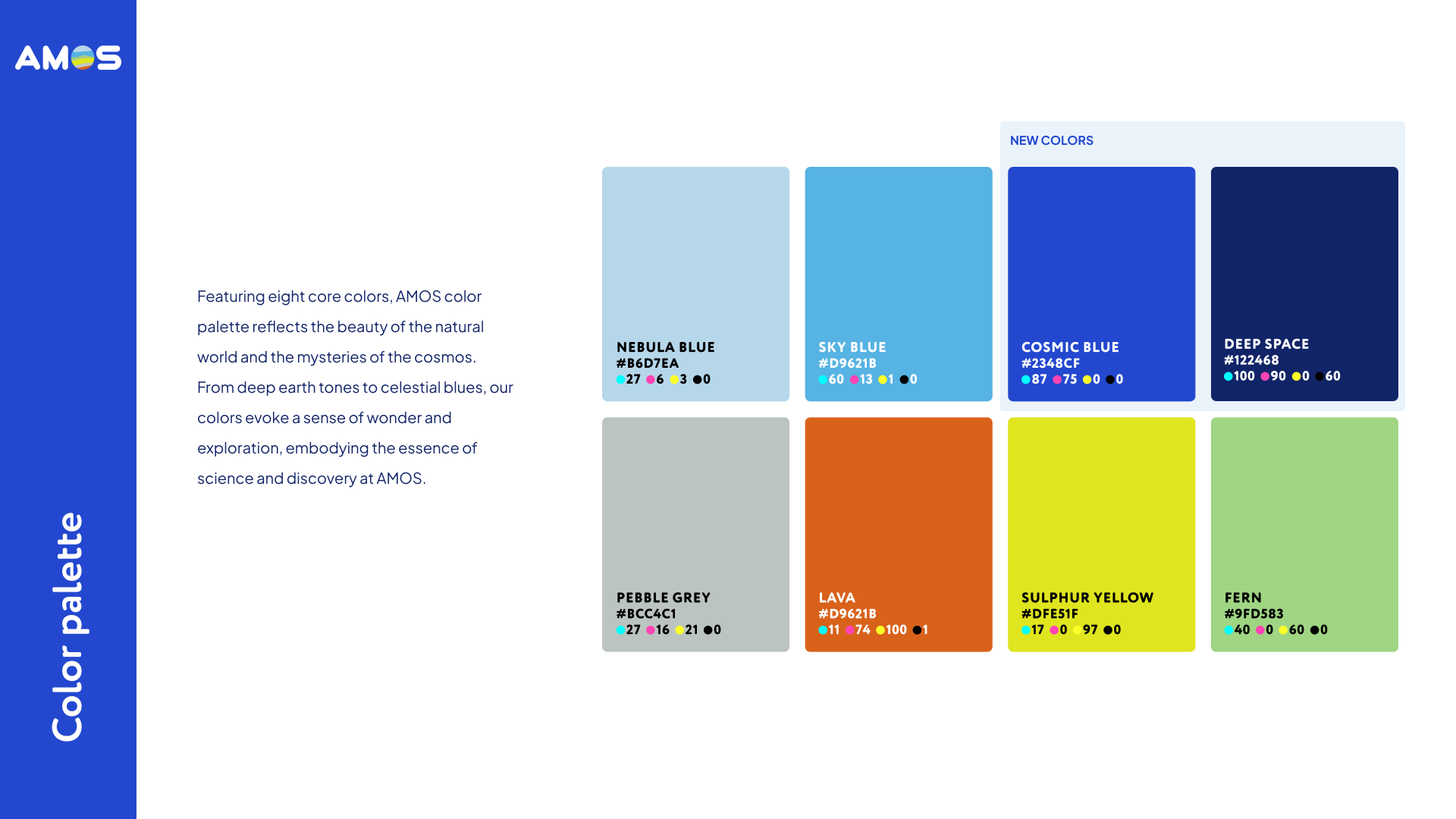 AMOS

Color palette

Featuring eight core colors, AMOS color palette reflects the beauty of the natural world and the mysteries of the cosmos. From deep earth tones to celestial blues, our colors evoke a sense of wonder and exploration, embodying the essence of science and discovery at AMOS.

NEW COLORS

NEBULA BLUE
#B6D7EA
27 6 3 0

SKY BLUE
#D9621B
60 13 1 0

COSMIC BLUE
#2348CF
87 75 0 0

DEEP SPACE
#122468
100 90 0 60

PEBBLE GREY
#BCC4C1
27 16 21 0

LAVA
#D9621B
11 74 100 1

SULPHUR YELLOW
#DFE51F
17 0 97 0

FERN
#9FD583
40 0 60 0